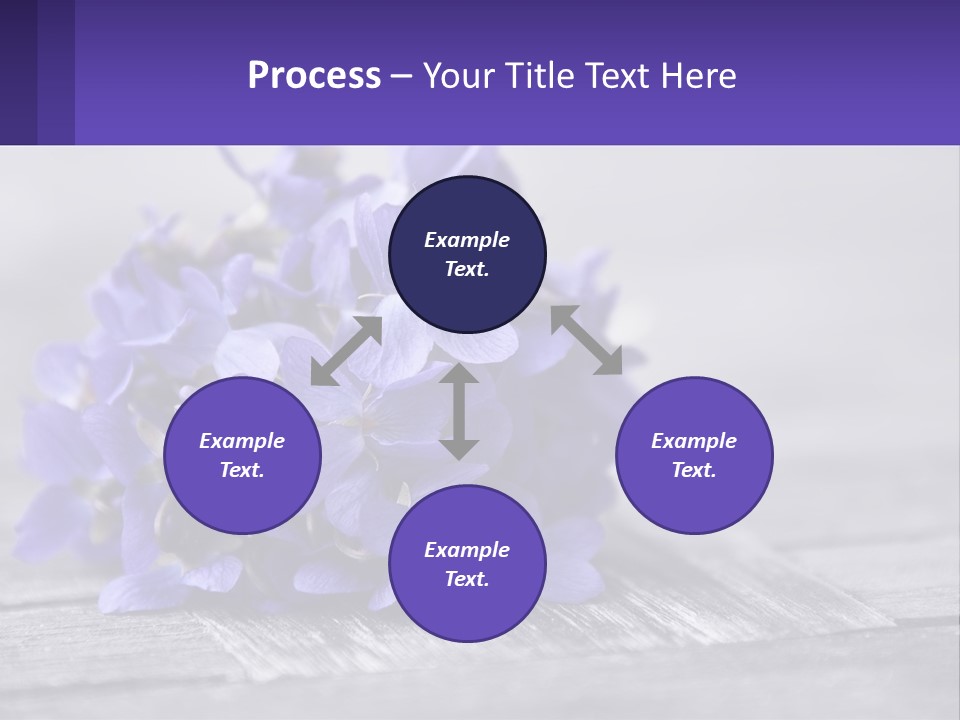 Process – Your Title Text Here

Example Text.

Example Text.

Example Text.

Example Text.